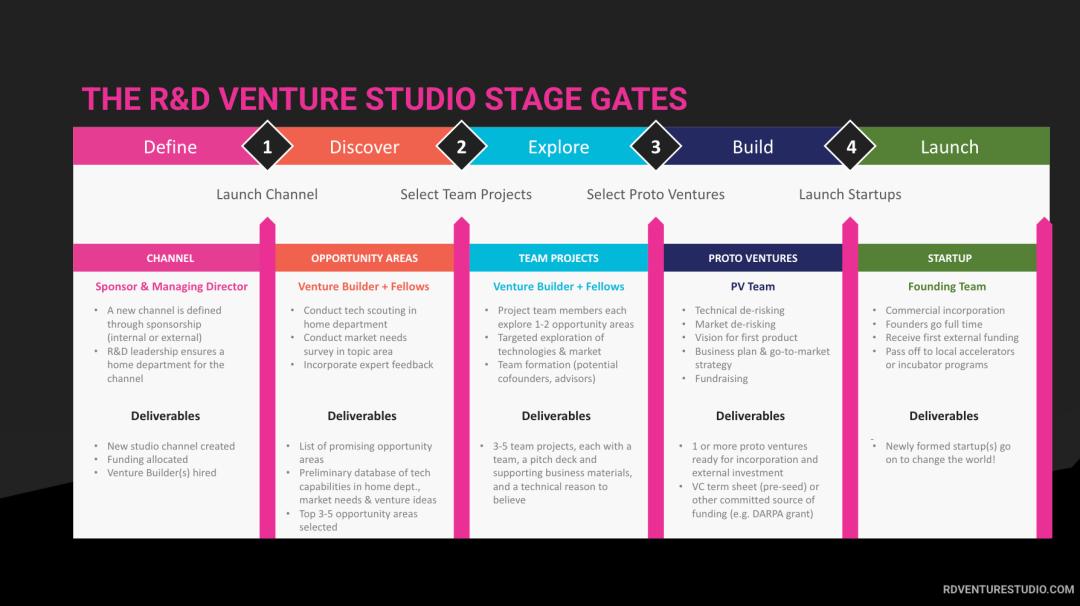 THE R&D VENTURE STUDIO STAGE GATES

Define 1 Discover 2 Explore 3 Build 4 Launch

Launch Channel

Select Team Projects

Select Proto Ventures

Launch Startups

CHANNEL

Sponsor & Managing Director

- A new channel is defined through sponsorship (internal or external)
- R&D leadership ensures a home department for the channel

Deliverables

- New studio channel created
- Funding allocated
- Venture Builder(s) hired

OPPORTUNITY AREAS

Venture Builder + Fellows

- Conduct tech scouting in home department
- Conduct market needs survey in topic area
- Incorporate expert feedback

Deliverables

- List of promising opportunity areas
- Preliminary database of tech capabilities in home dept., market needs & venture ideas
- Top 3-5 opportunity areas selected

TEAM PROJECTS

Venture Builder + Fellows

- Project team members each explore 1-2 opportunity areas
- Targeted exploration of technologies & market
- Team formation (potential cofounders, advisors)

Deliverables

- 3-5 team projects, each with a team, a pitch deck and supporting business materials, and a technical reason to believe

PROTO VENTURES

PV Team

- Technical de-risking
- Market de-risking
- Vision for first product
- Business plan & go-to-market strategy
- Fundraising

Deliverables

- 1 or more proto ventures ready for incorporation and external investment
- VC term sheet (pre-seed) or other committed source of funding (e.g. DARPA grant)

STARTUP

Founding Team

- Commercial incorporation
- Founders go full time
- Receive first external funding
- Pass off to local accelerators or incubator programs

Deliverables

- Newly formed startup(s) go on to change the world!

RDVENTURESTUDIO.COM